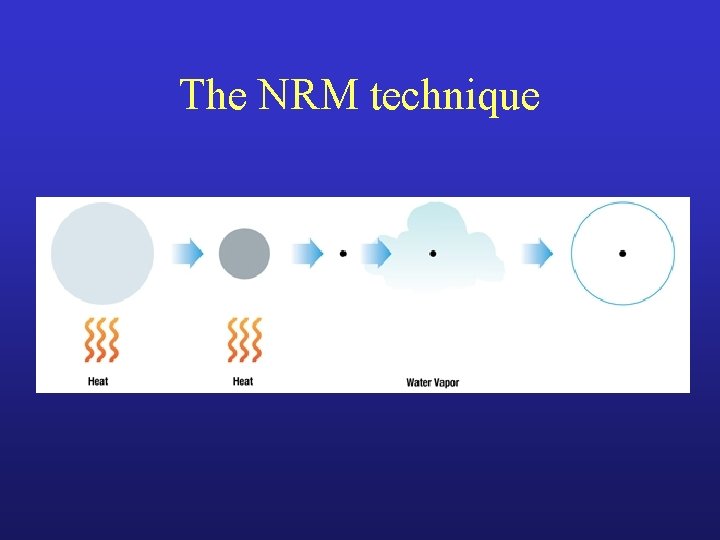 The NRM technique

Heat

Heat

Water Vapor